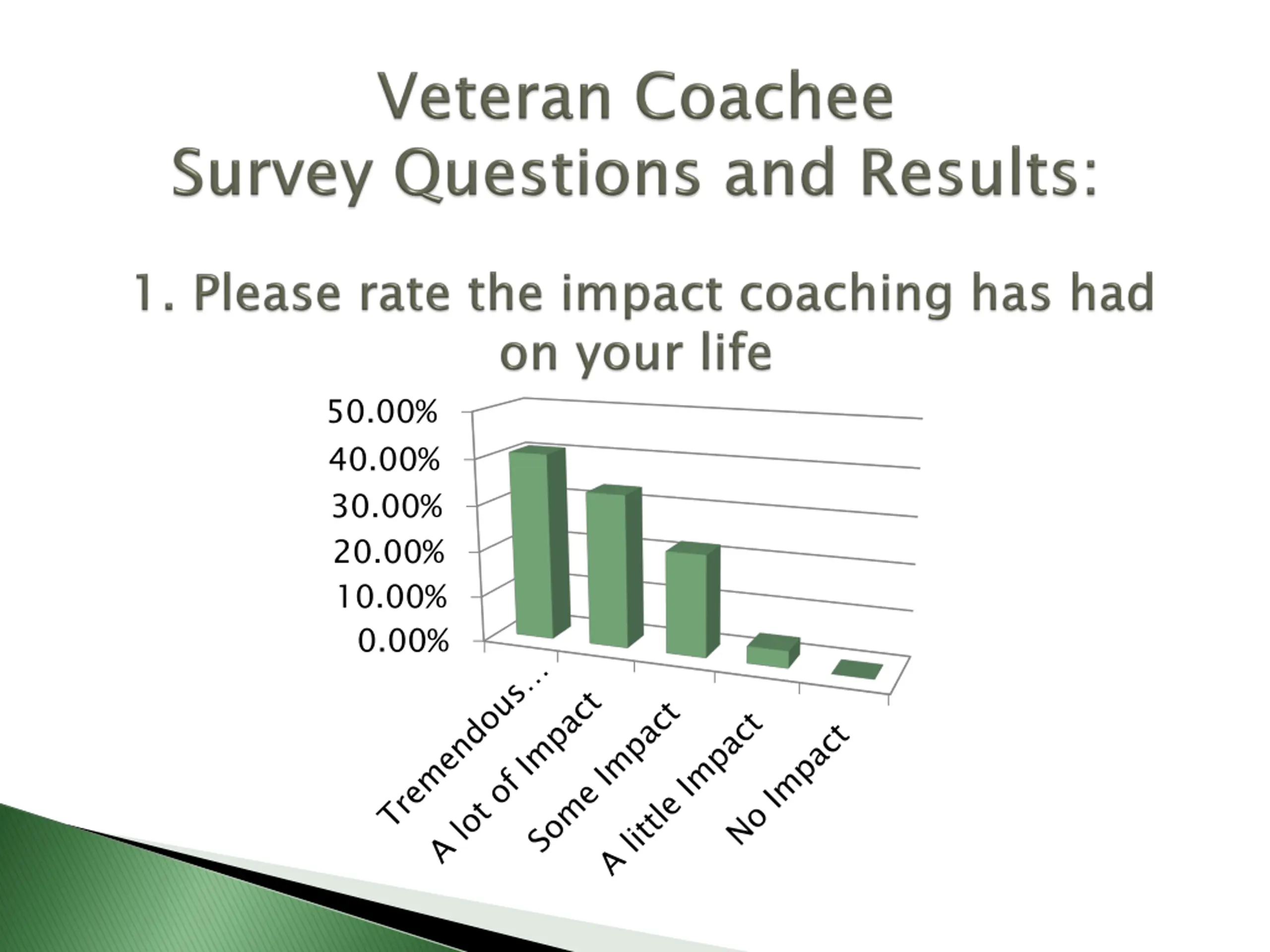 Veteran Coachee
Survey Questions and Results:

1. Please rate the impact coaching has had on your life

50.00%
40.00%
30.00%
20.00%
10.00%
0.00%

Tremendous…
A lot of Impact
Some Impact
A little Impact
No Impact